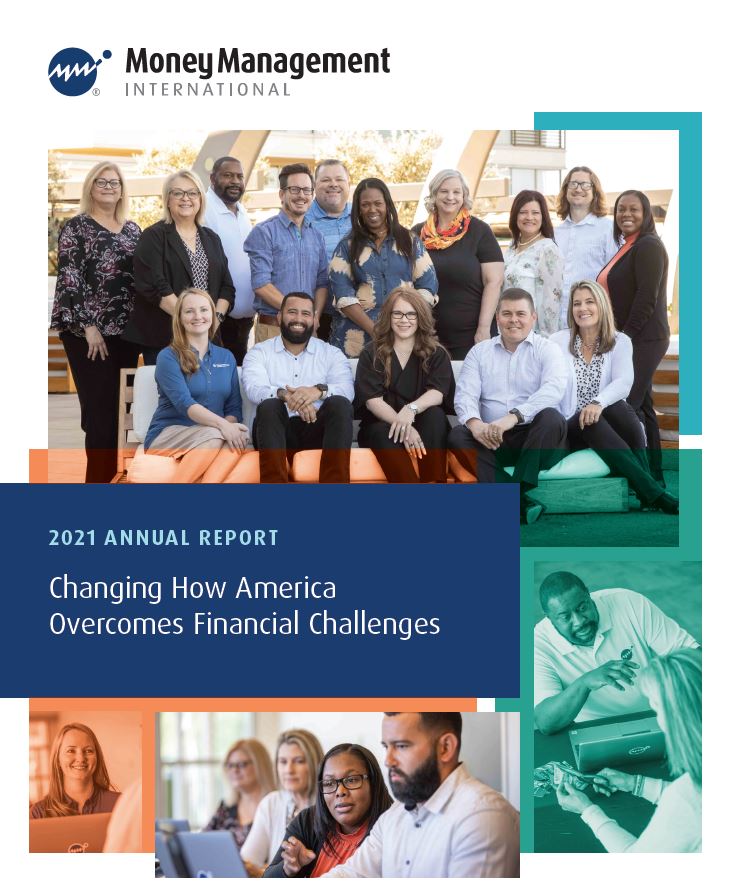 Money Management
INTERNATIONAL

2021 ANNUAL REPORT

Changing How America Overcomes Financial Challenges